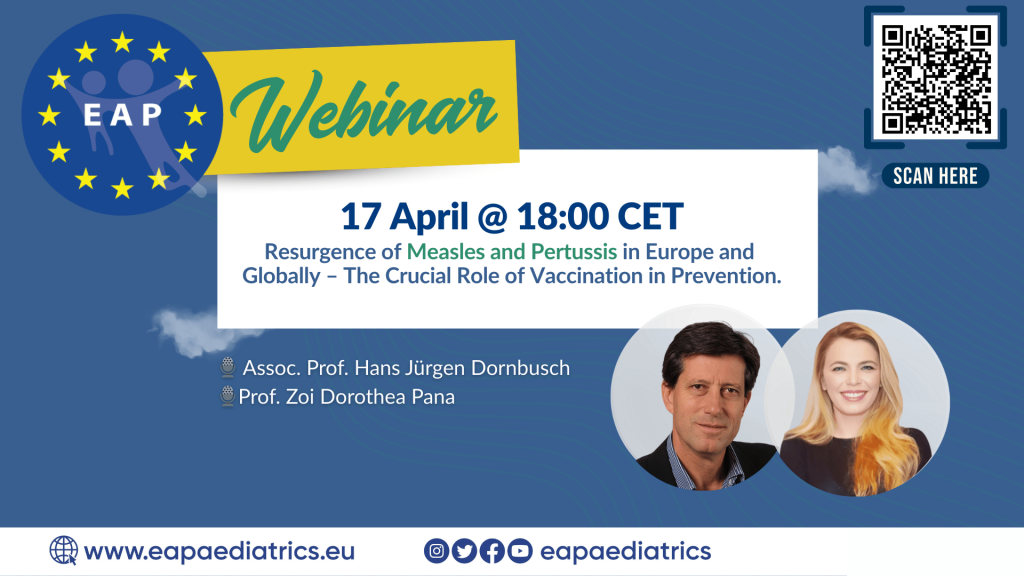 EAP

Webinar

SCAN HERE

17 April @ 18:00 CET

Resurgence of Measles and Pertussis in Europe and Globally – The Crucial Role of Vaccination in Prevention.

Assoc. Prof. Hans Jürgen Dornbusch
Prof. Zoi Dorothea Pana

www.eapaediatrics.eu

eapaediatrics